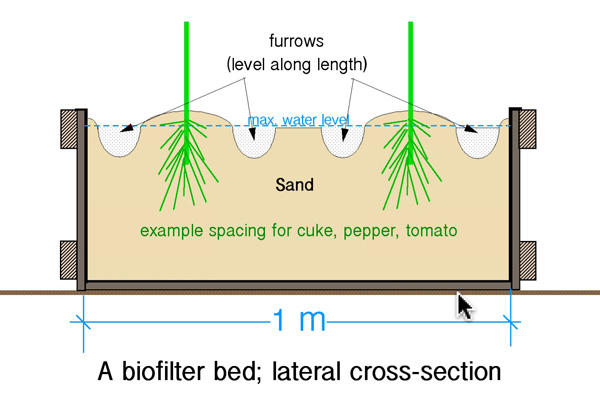 furrows
(level along length)

max. water level

Sand

example spacing for cuke, pepper, tomato

1 m

A biofilter bed; lateral cross-section